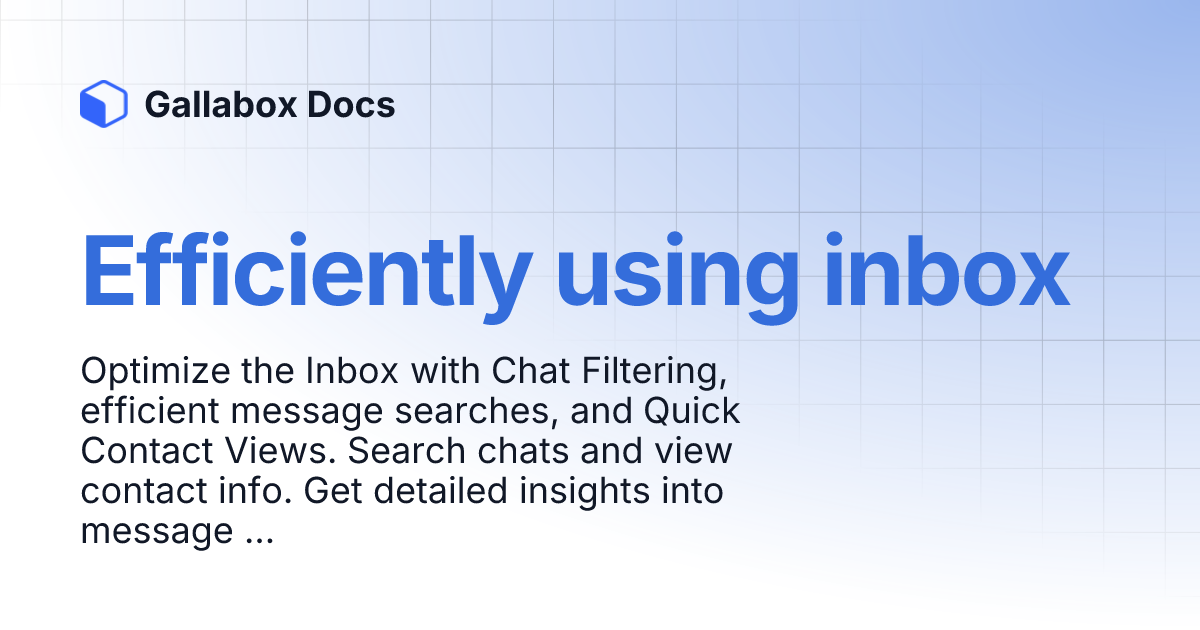 Gallabox Docs

Efficiently using inbox

Optimize the Inbox with Chat Filtering, efficient message searches, and Quick Contact Views. Search chats and view contact info. Get detailed insights into message ...